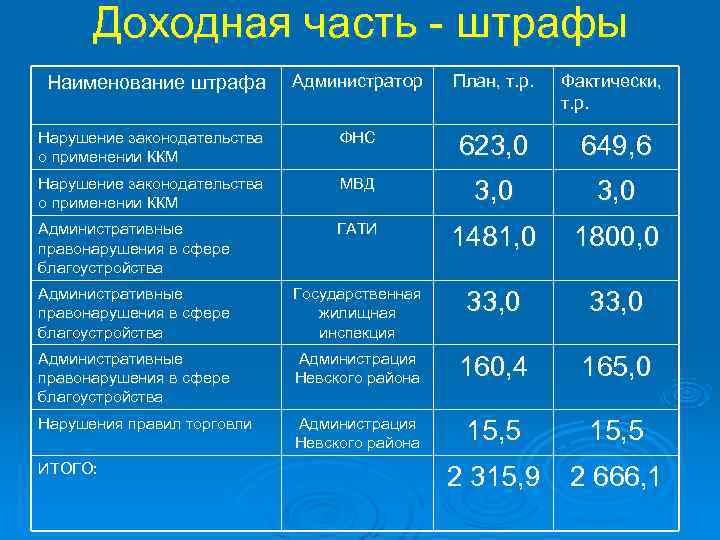 Доходная часть - штрафы

| Наименование штрафа | Администратор | План, т.р. | Фактически, т.р. |
|---|---|---|---|
| Нарушение законодательства о применении ККМ | ФНС | 623,0 | 649,6 |
| Нарушение законодательства о применении ККМ | МВД | 3,0 | 3,0 |
| Административные правонарушения в сфере благоустройства | ГАТИ | 1481,0 | 1800,0 |
| Административные правонарушения в сфере благоустройства | Государственная жилищная инспекция | 33,0 | 33,0 |
| Административные правонарушения в сфере благоустройства | Администрация Невского района | 160,4 | 165,0 |
| Нарушения правил торговли | Администрация Невского района | 15,5 | 15,5 |
| ИТОГО: | | 2 315,9 | 2 666,1 |